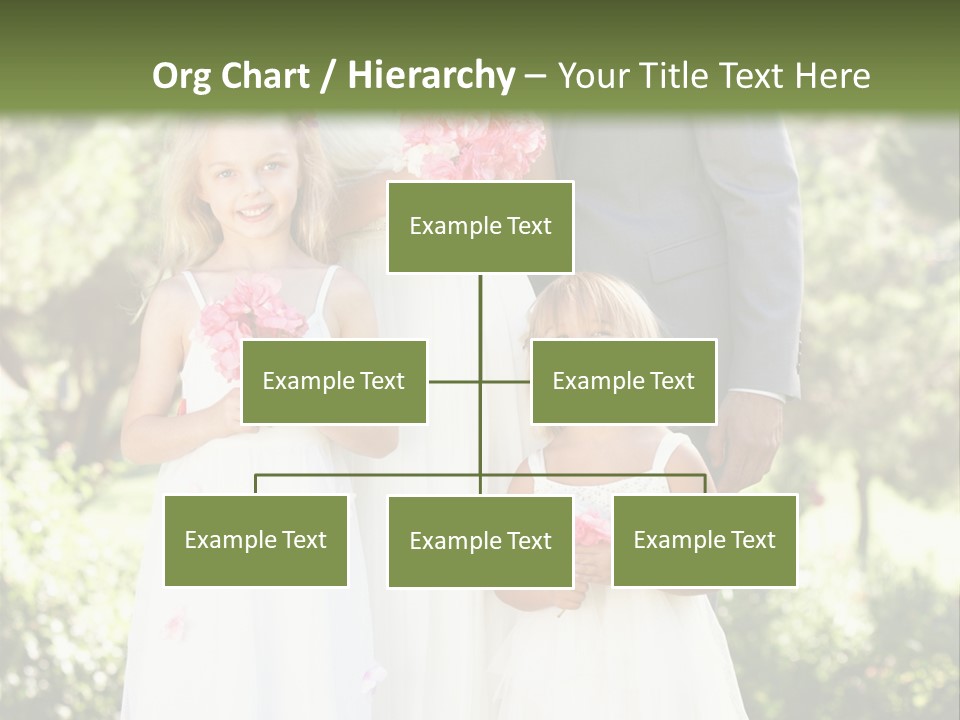 Org Chart / Hierarchy – Your Title Text Here

Example Text

Example Text

Example Text

Example Text

Example Text

Example Text